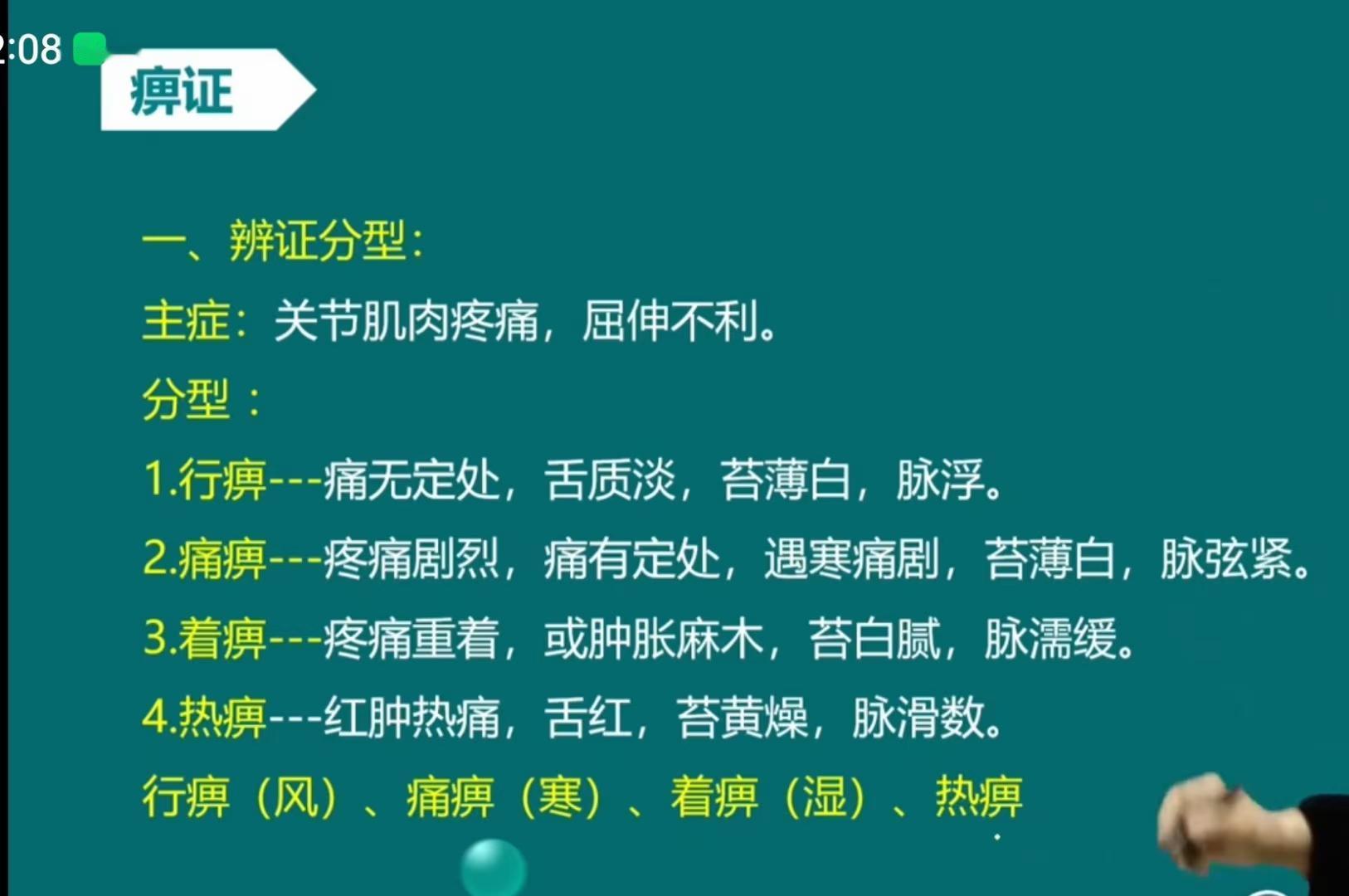 :08

痹证

一、辨证分型：

主症：关节肌肉疼痛，屈伸不利。

分型：

1.行痹---痛无定处，舌质淡，苔薄白，脉浮。

2.痛痹---疼痛剧烈，痛有定处，遇寒痛剧，苔薄白，脉弦紧。

3.着痹---疼痛重着，或肿胀麻木，苔白腻，脉濡缓。

4.热痹---红肿热痛，舌红，苔黄燥，脉滑数。

行痹（风）、痛痹（寒）、着痹（湿）、热痹